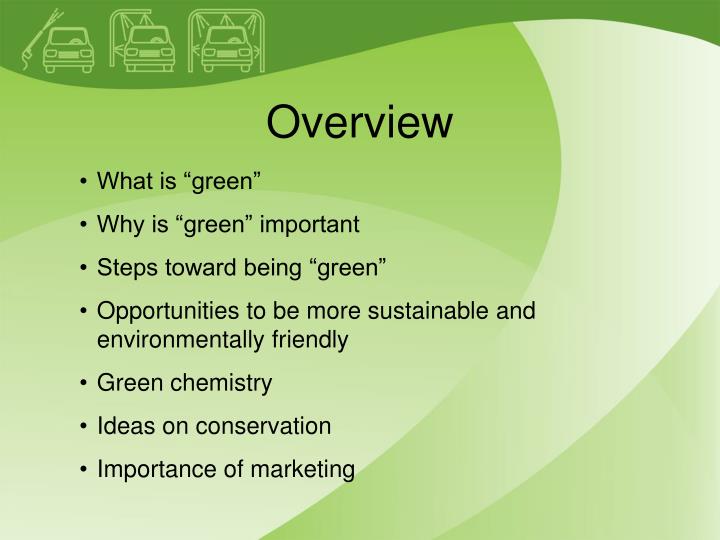 Overview

• What is “green”
• Why is “green” important
• Steps toward being “green”
• Opportunities to be more sustainable and environmentally friendly
• Green chemistry
• Ideas on conservation
• Importance of marketing